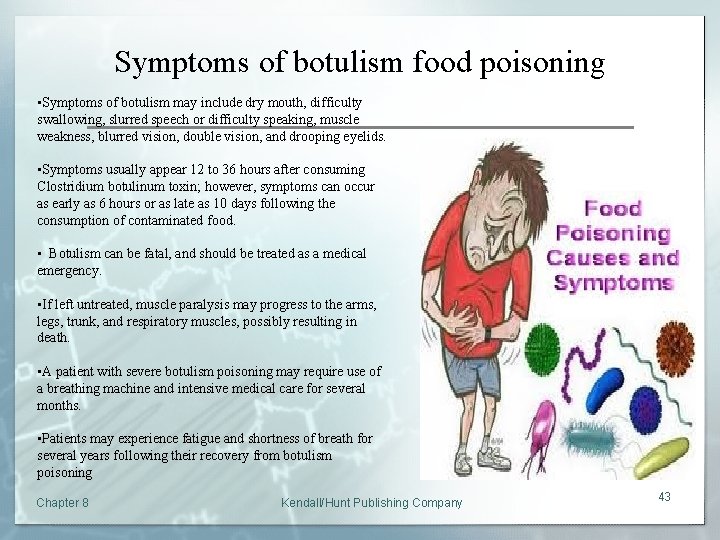 Symptoms of botulism food poisoning

▪Symptoms of botulism may include dry mouth, difficulty swallowing, slurred speech or difficulty speaking, muscle weakness, blurred vision, double vision, and drooping eyelids.

▪Symptoms usually appear 12 to 36 hours after consuming Clostridium botulinum toxin; however, symptoms can occur as early as 6 hours or as late as 10 days following the consumption of contaminated food.

▪ Botulism can be fatal, and should be treated as a medical emergency.

▪If left untreated, muscle paralysis may progress to the arms, legs, trunk, and respiratory muscles, possibly resulting in death.

▪A patient with severe botulism poisoning may require use of a breathing machine and intensive medical care for several months.

▪Patients may experience fatigue and shortness of breath for several years following their recovery from botulism poisoning

Food Poisoning Causes and Symptoms

Chapter 8

Kendall/Hunt Publishing Company

43